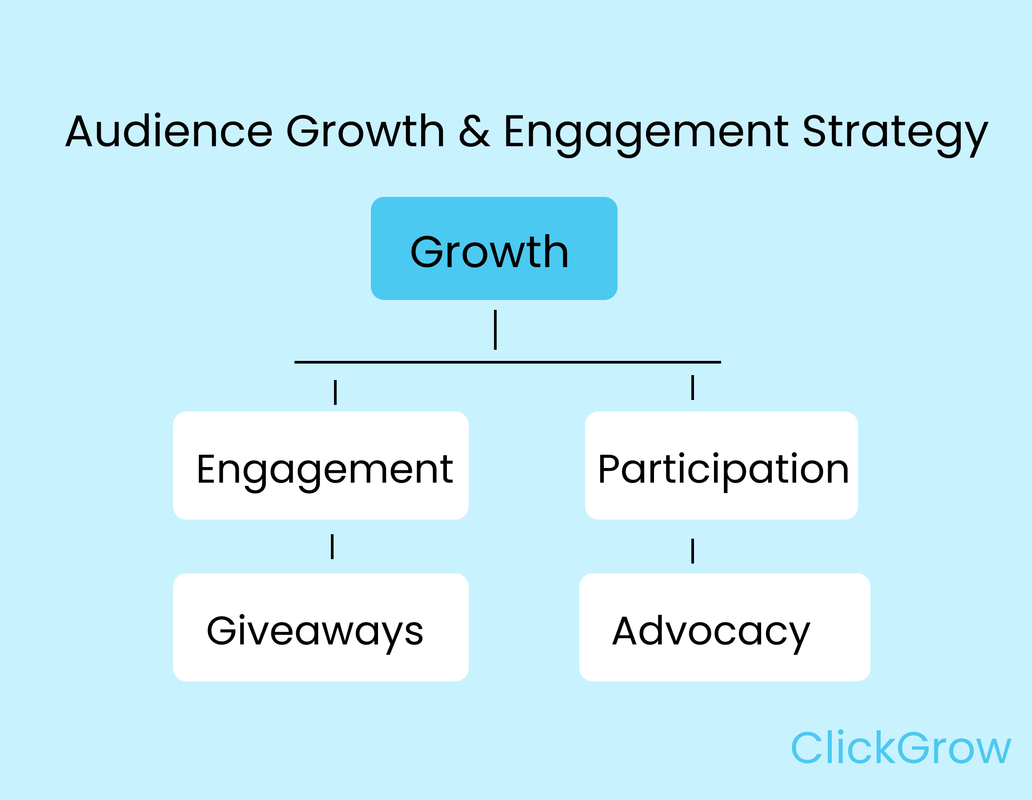 Audience Growth & Engagement Strategy

Growth

Engagement

Participation

Giveaways

Advocacy

ClickGrow